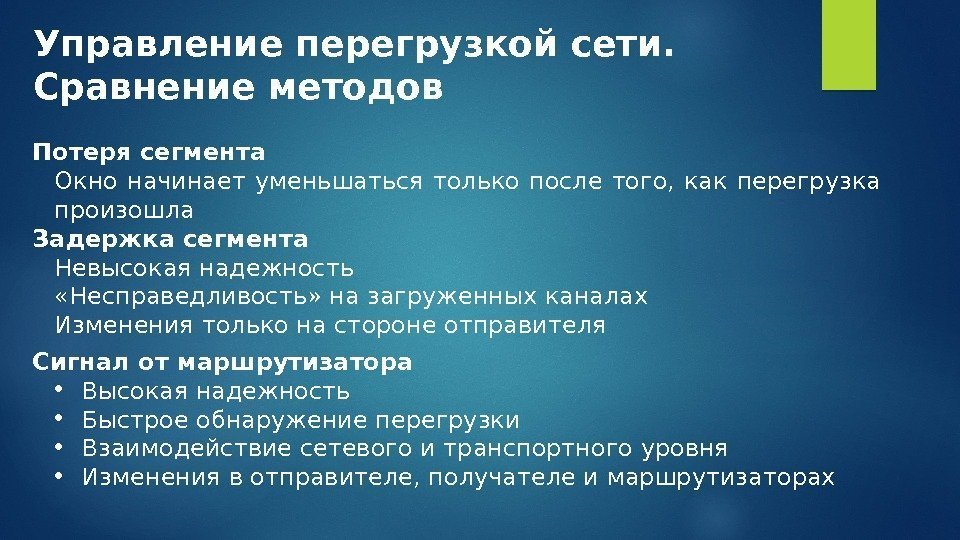 Управление перегрузкой сети. Сравнение методов

Потеря сегмента

Окно начинает уменьшаться только после того, как перегрузка произошла

Задержка сегмента

Невысокая надежность

«Несправедливость» на загруженных каналах

Изменения только на стороне отправителя

Сигнал от маршрутизатора

• Высокая надежность
• Быстрое обнаружение перегрузки
• Взаимодействие сетевого и транспортного уровня
• Изменения в отправителе, получателе и маршрутизаторах